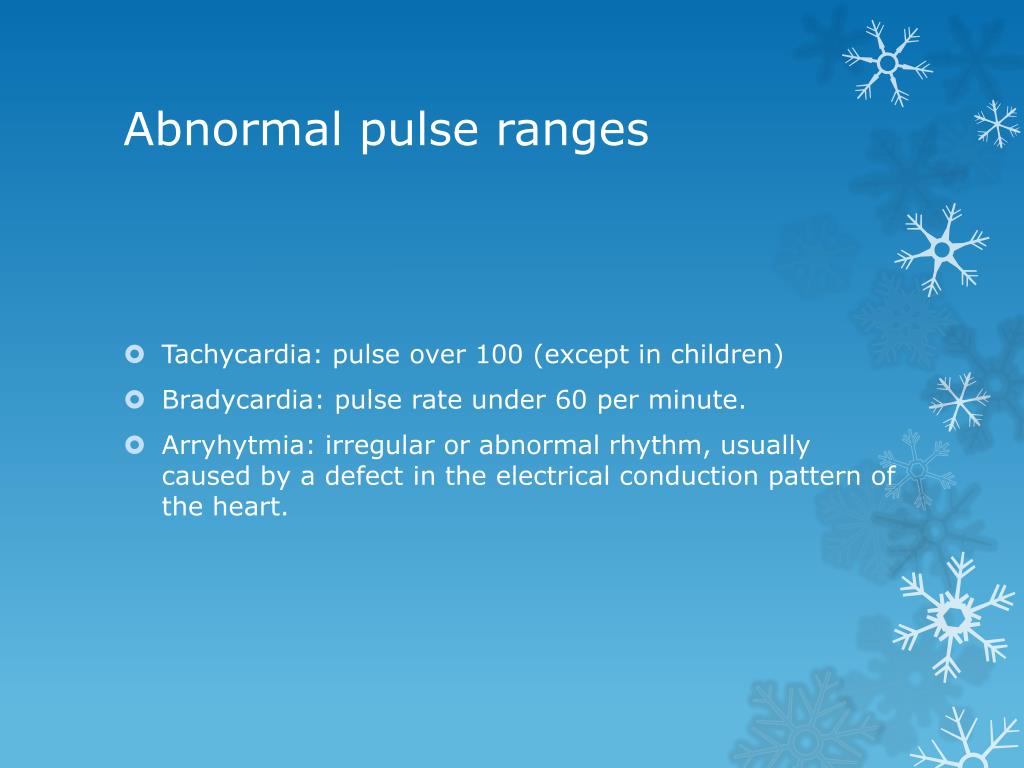 Abnormal pulse ranges

Tachycardia: pulse over 100 (except in children)

Bradycardia: pulse rate under 60 per minute.

Arryhytmia: irregular or abnormal rhythm, usually caused by a defect in the electrical conduction pattern of the heart.